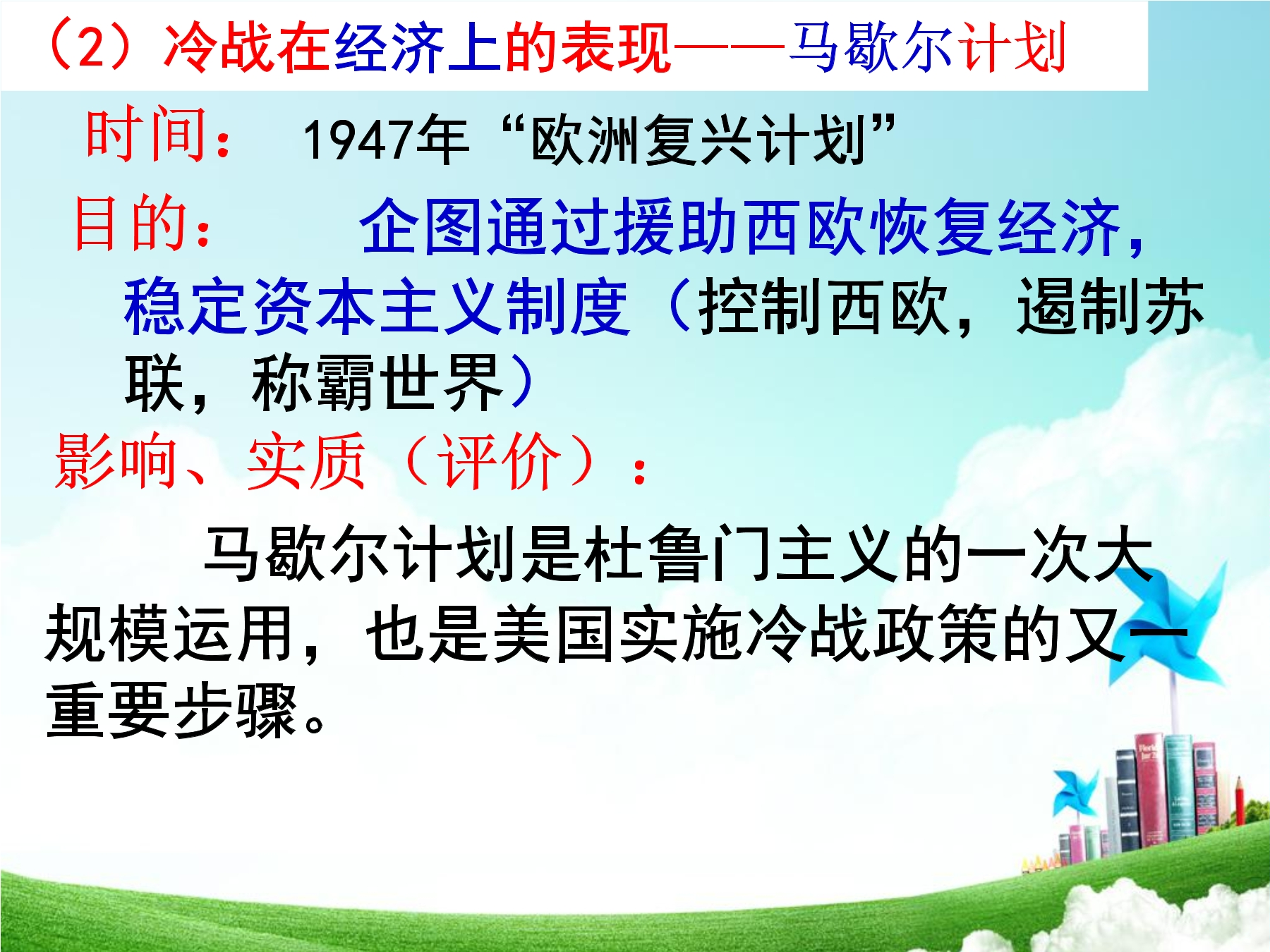 （2）冷战在经济上的表现——马歇尔计划

时间： 1947年“欧洲复兴计划”

目的： 企图通过援助西欧恢复经济，稳定资本主义制度（控制西欧，遏制苏联，称霸世界）

影响、实质（评价）：

马歇尔计划是杜鲁门主义的一次大规模运用，也是美国实施冷战政策的又一重要步骤。